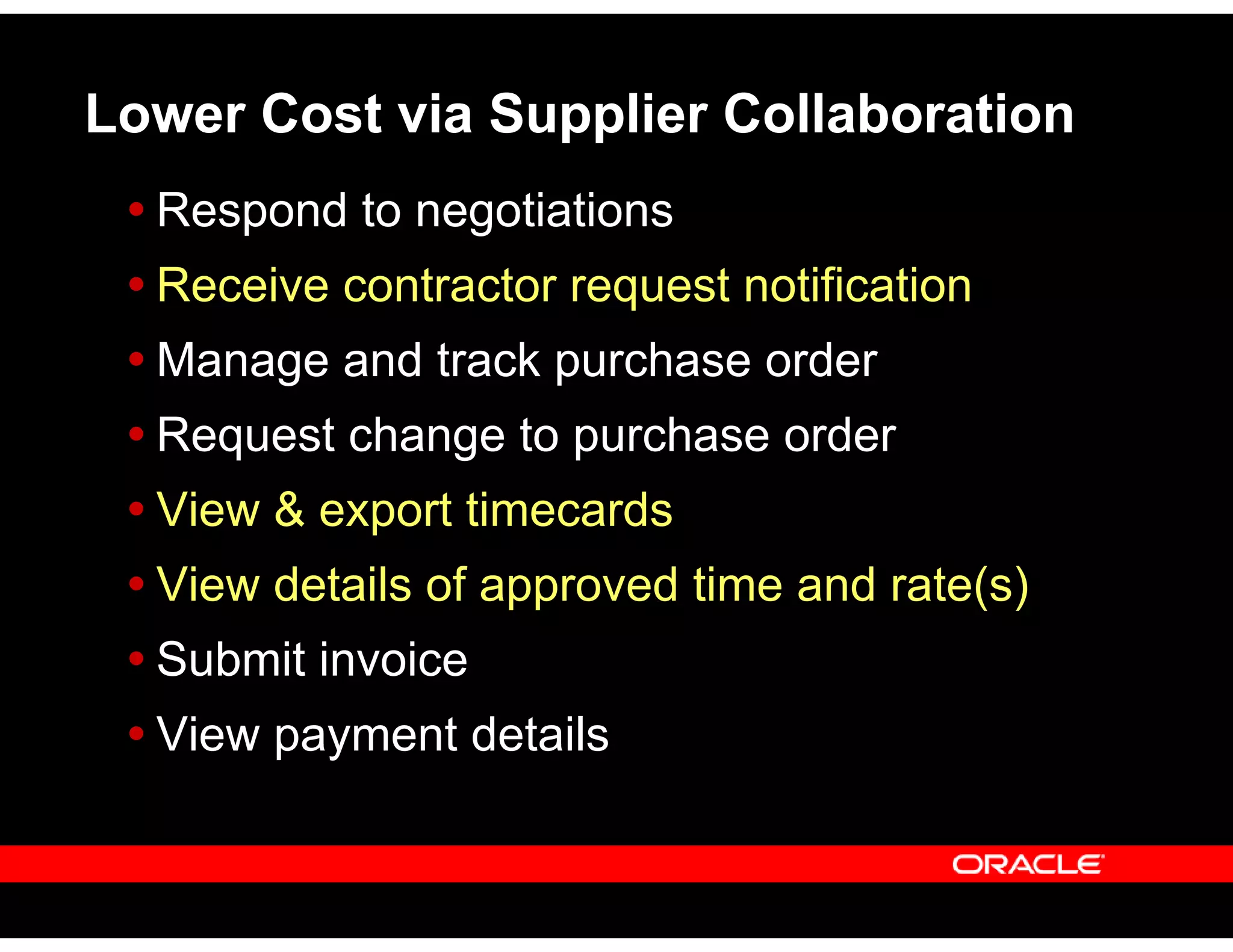 Lower Cost via Supplier Collaboration

• Respond to negotiations
• Receive contractor request notification
• Manage and track purchase order
• Request change to purchase order
• View & export timecards
• View details of approved time and rate(s)
• Submit invoice
• View payment details

ORACLE